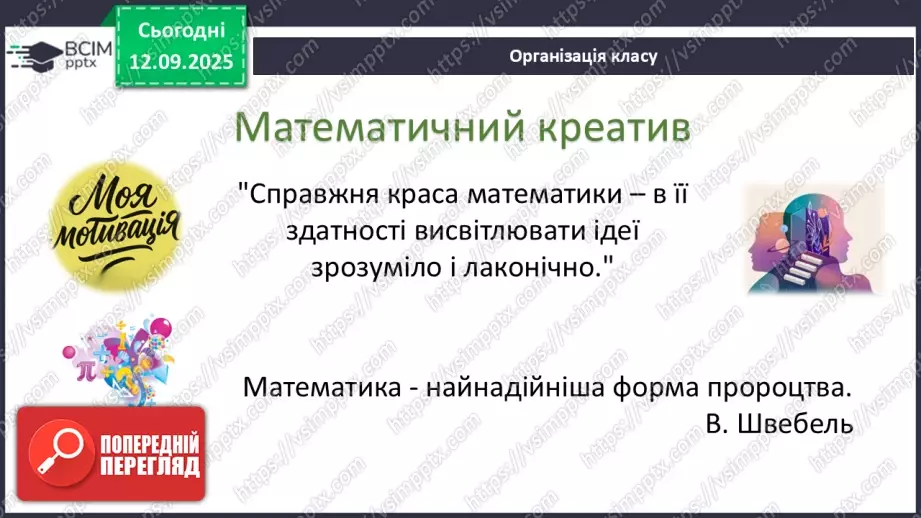 ВСІМ pptx

Сьогодні 12.09.2025

Організація класу

Математичний креатив

Моя мотивація

"Справжня краса математики – в її здатності висвітлювати ідеї зрозуміло і лаконічно."

Математика - найнадійніша форма пророцтва.
В. Швебель

ПОПЕРЕДНІЙ ПЕРЕГЛЯД

https://vsimpptx.com